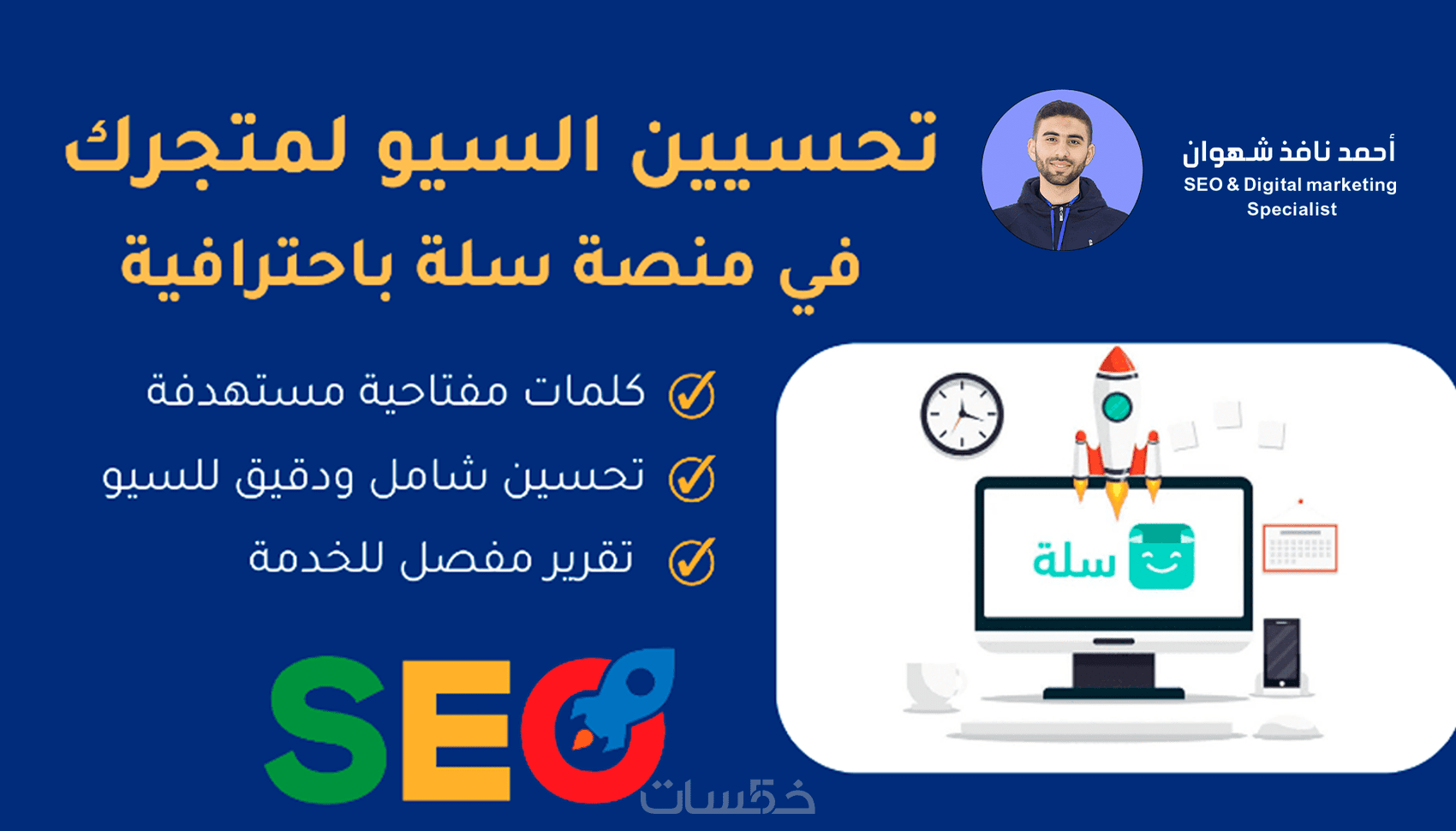 أحمد نافذ شهوان
SEO & Digital marketing Specialist

تحسيين السيو لمتجرك في منصة سلة باحترافية

كلمات مفتاحية مستهدفة
تحسين شامل ودقيق للسيو
تقرير مفصل للخدمة

سلة

SEO

خمسات